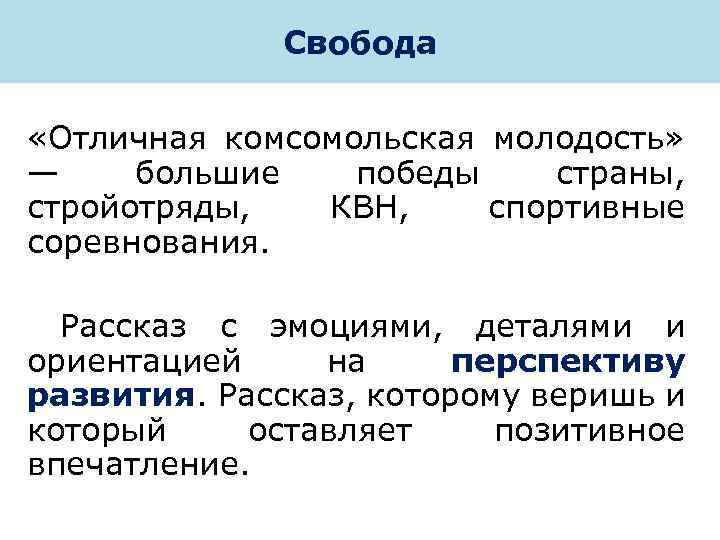 Свобода

«Отличная комсомольская молодость» — большие победы страны, стройотряды, КВН, спортивные соревнования.

Рассказ с эмоциями, деталями и ориентацией на перспективу развития. Рассказ, которому веришь и который оставляет позитивное впечатление.